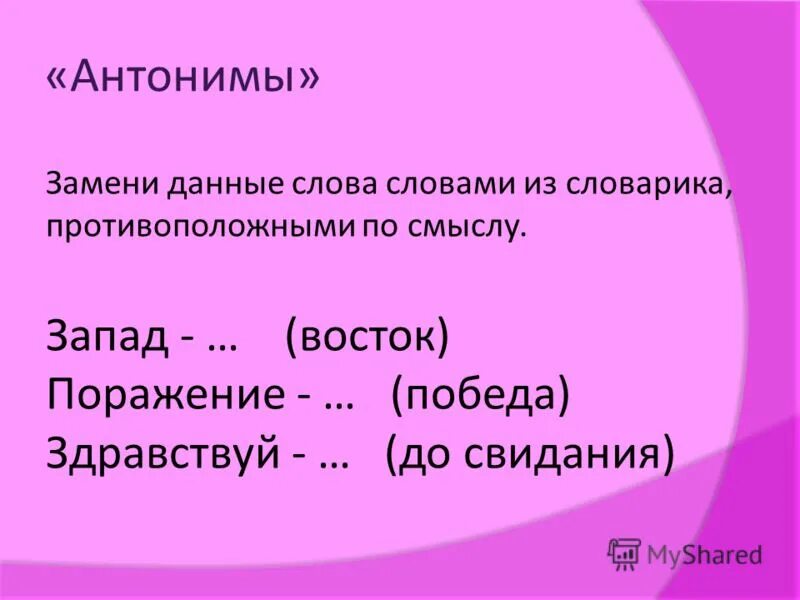 «Антонимы»

Замени данные слова словами из словарика, противоположными по смыслу.

Запад - …   (восток)
Поражение - …   (победа)
Здравствуй - …   (до свидания)

MyShared